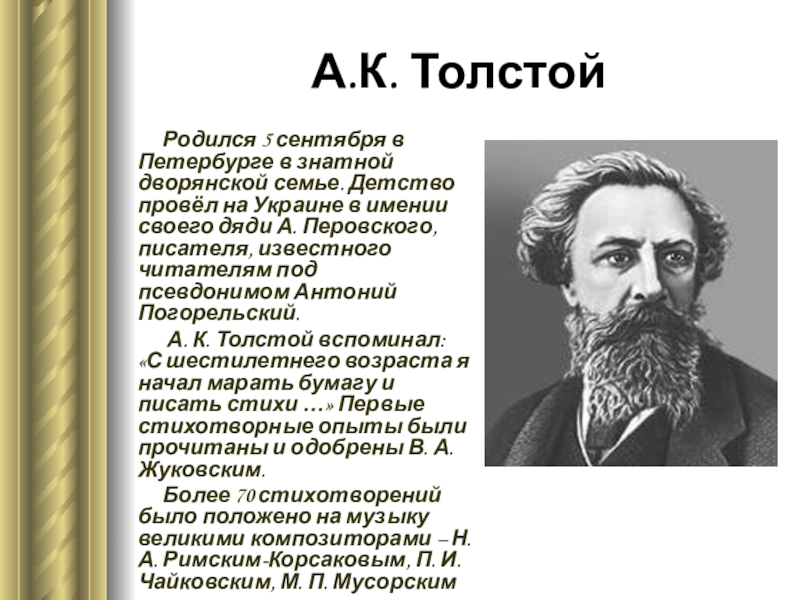 А.К. Толстой

Родился 5 сентября в Петербурге в знатной дворянской семье. Детство провёл на Украине в имении своего дяди А. Перовского, писателя, известного читателям под псевдонимом Антоний Погорельский.

А. К. Толстой вспоминал: «С шестилетнего возраста я начал марать бумагу и писать стихи …» Первые стихотворные опыты были прочитаны и одобрены В. А. Жуковским.

Более 70 стихотворений было положено на музыку великими композиторами – Н. А. Римским-Корсаковым, П. И. Чайковским, М. П. Мусорским